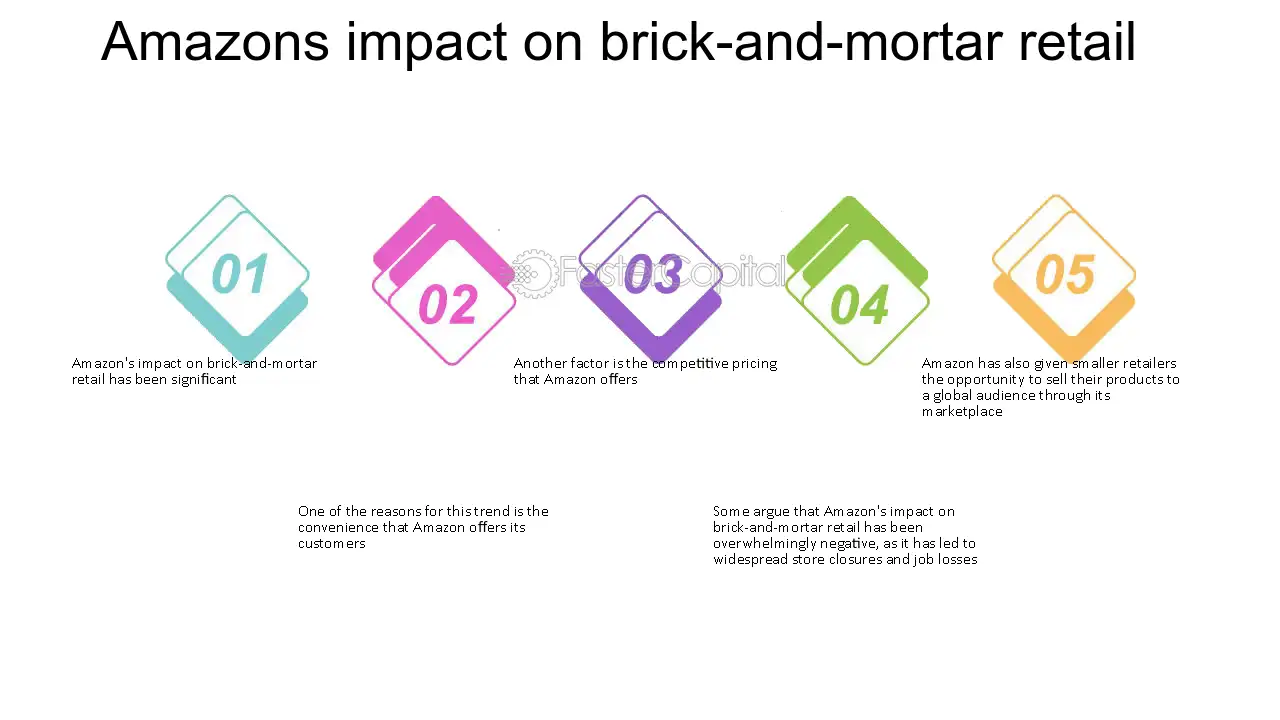 Amazons impact on brick-and-mortar retail

01

Amazon's impact on brick-and-mortar retail has been significant

02

One of the reasons for this trend is the convenience that Amazon offers its customers

03

Another factor is the competitive pricing that Amazon offers

04

Some argue that Amazon's impact on brick-and-mortar retail has been overwhelmingly negative, as it has led to widespread store closures and job losses

05

Amazon has also given smaller retailers the opportunity to sell their products to a global audience through its marketplace

FasterCapital